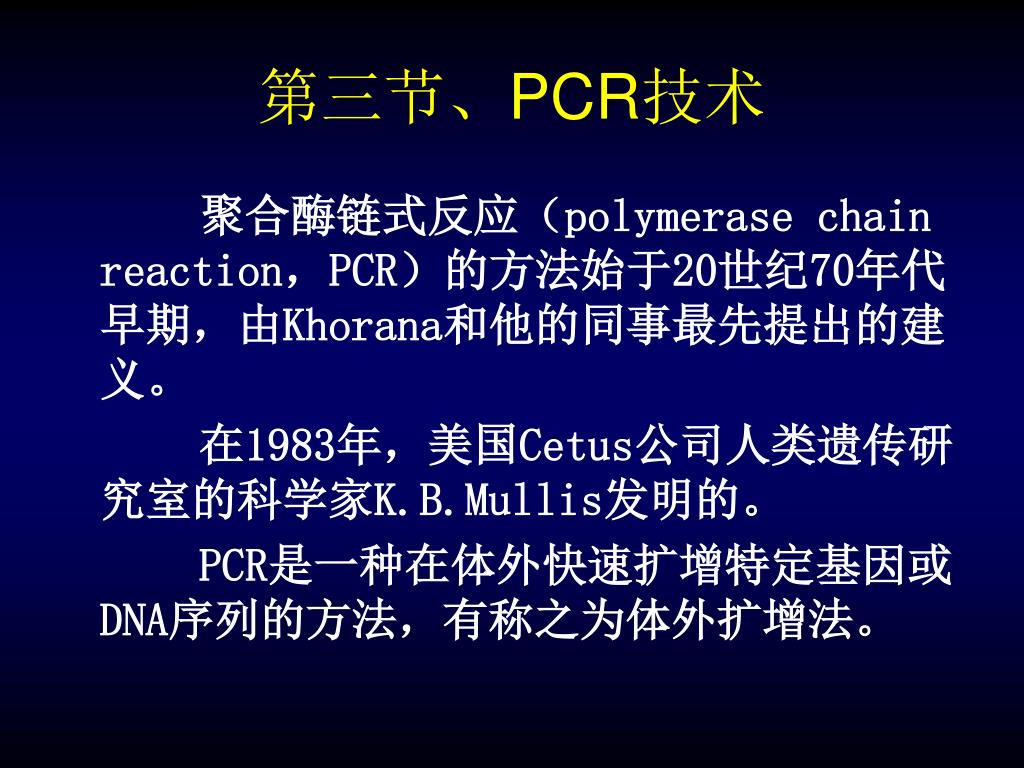 第三节、PCR技术

聚合酶链式反应（polymerase chain reaction，PCR）的方法始于20世纪70年代早期，由Khorana和他的同事最先提出的建义。

在1983年，美国Cetus公司人类遗传研究室的科学家K.B.Mullis发明的。

PCR是一种在体外快速扩增特定基因或DNA序列的方法，有称之为体外扩增法。